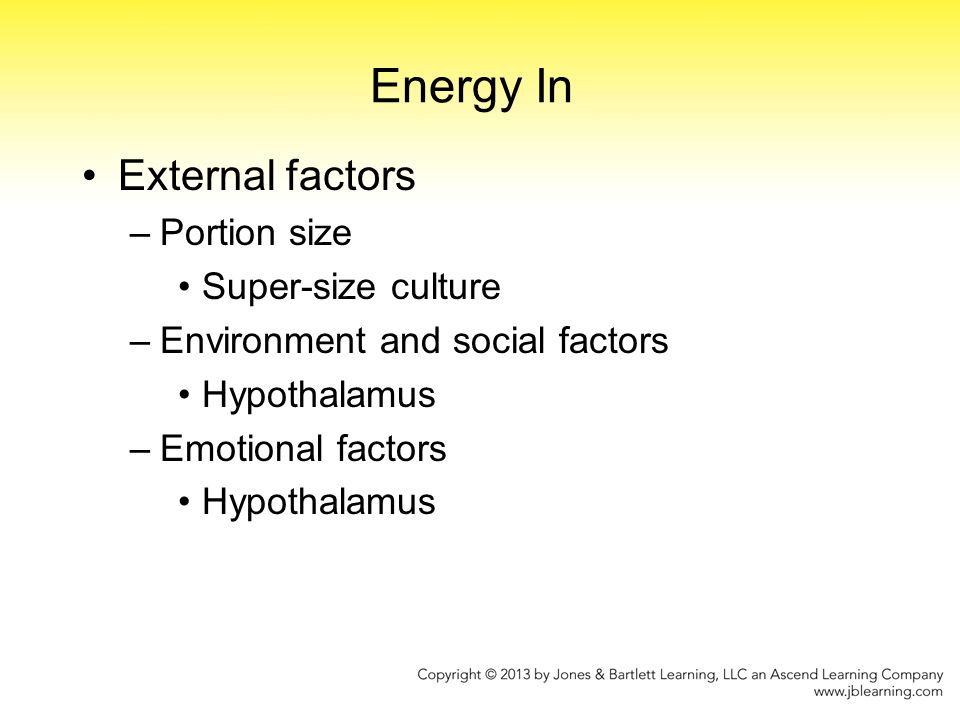 Energy In

• External factors
– Portion size
• Super-size culture
– Environment and social factors
• Hypothalamus
– Emotional factors
• Hypothalamus

Copyright © 2013 by Jones & Bartlett Learning, LLC an Ascend Learning Company
www.jblearning.com